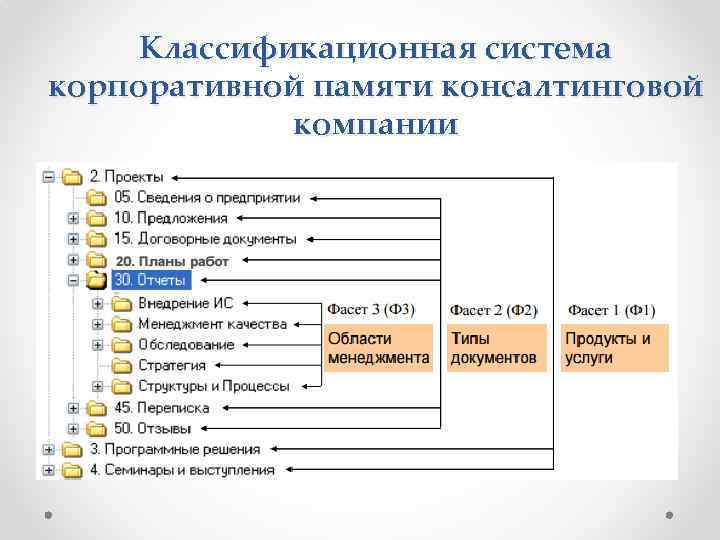 Классификационная система корпоративной памяти консалтинговой компании

2. Проекты
05. Сведения о предприятии
10. Предложения
15. Договорные документы
20. Планы работ
30. Отчеты
Внедрение ИС
Менеджмент качества
Обследование
Стратегия
Структуры и Процессы
45. Переписка
50. Отзывы
3. Программные решения
4. Семинары и выступления

Фасет 3 (Ф3)
Области менеджмента

Фасет 2 (Ф2)
Типы документов

Фасет 1 (Ф1)
Продукты и услуги